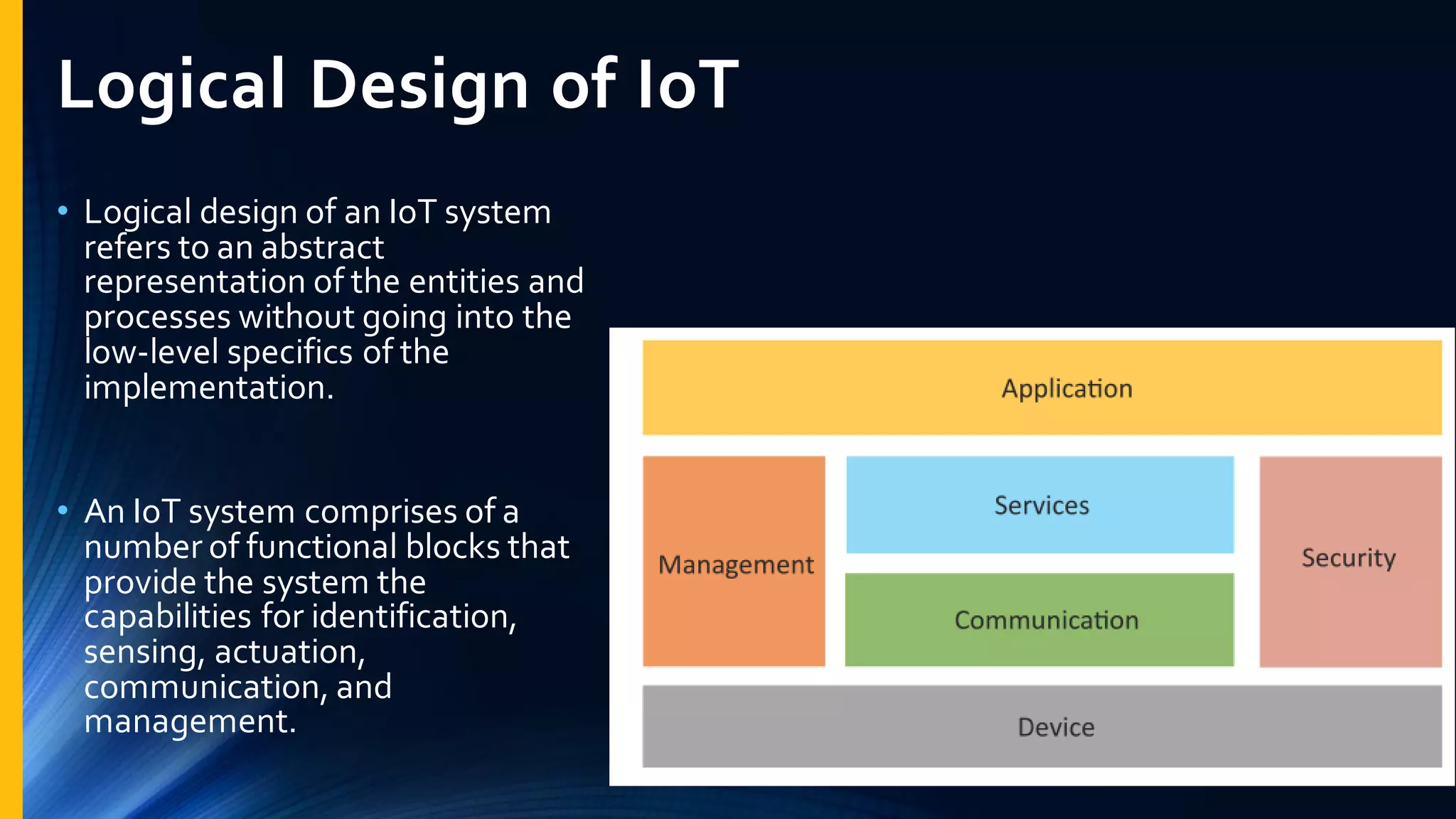 Logical Design of IoT

• Logical design of an IoT system refers to an abstract representation of the entities and processes without going into the low-level specifics of the implementation.

• An IoT system comprises of a number of functional blocks that provide the system the capabilities for identification, sensing, actuation, communication, and management.

Application

Management

Services

Communication

Security

Device